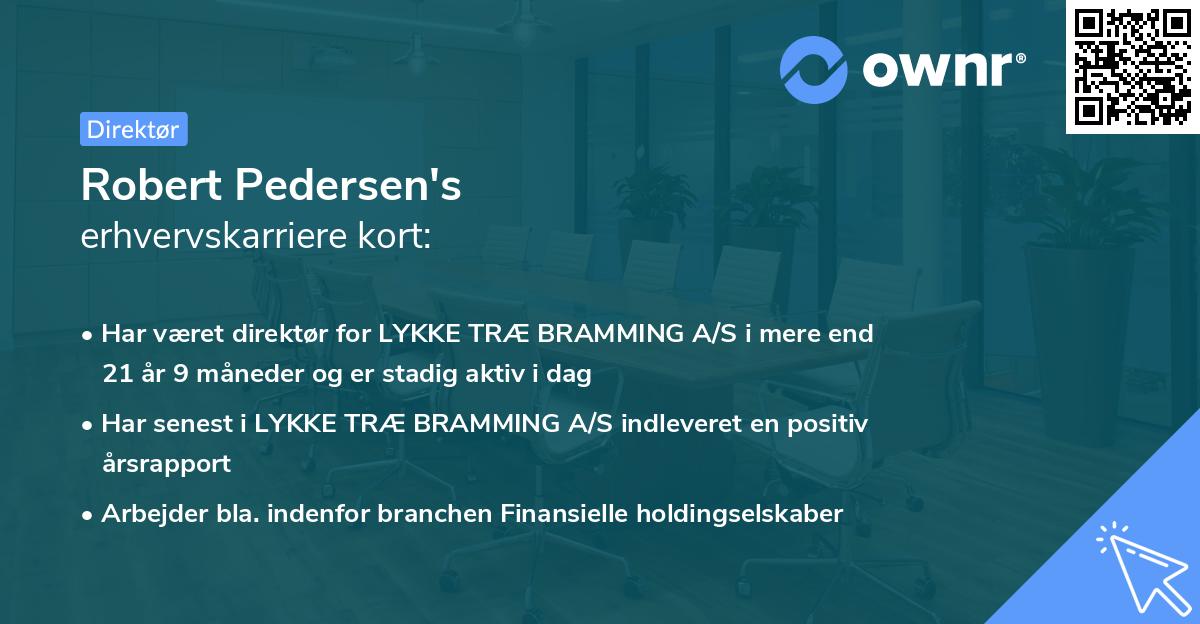 ownr®

Direktør

Robert Pedersen's
erhvervskarriere kort:

• Har været direktør for LYKKE TRÆ BRAMMING A/S i mere end 21 år 9 måneder og er stadig aktiv i dag
• Har senest i LYKKE TRÆ BRAMMING A/S indleveret en positiv årsrapport
• Arbejder bla. indenfor branchen Finansielle holdingselskaber